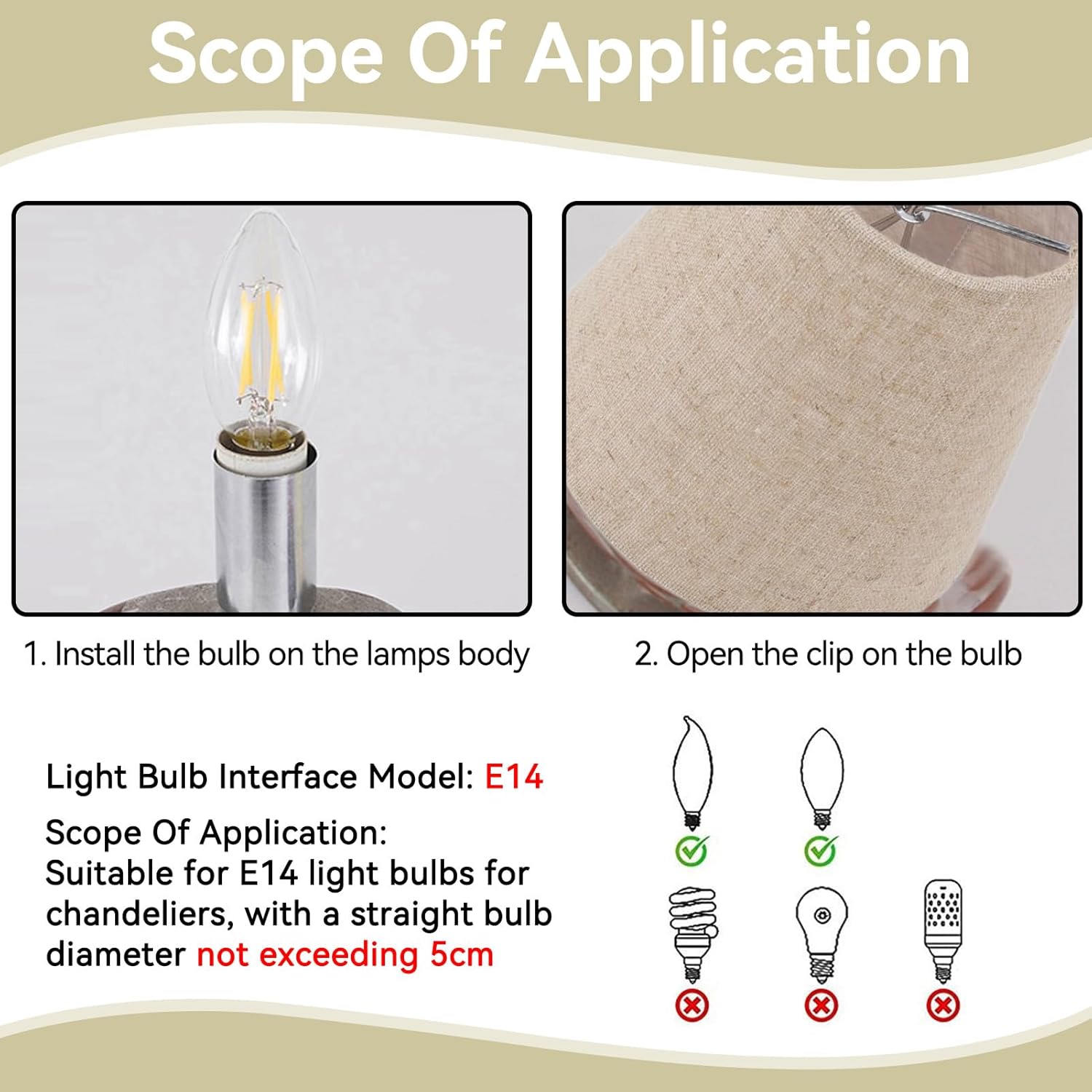 Scope Of Application

1. Install the bulb on the lamps body

2. Open the clip on the bulb

Light Bulb Interface Model: E14

Scope Of Application:
Suitable for E14 light bulbs for chandeliers, with a straight bulb diameter not exceeding 5cm